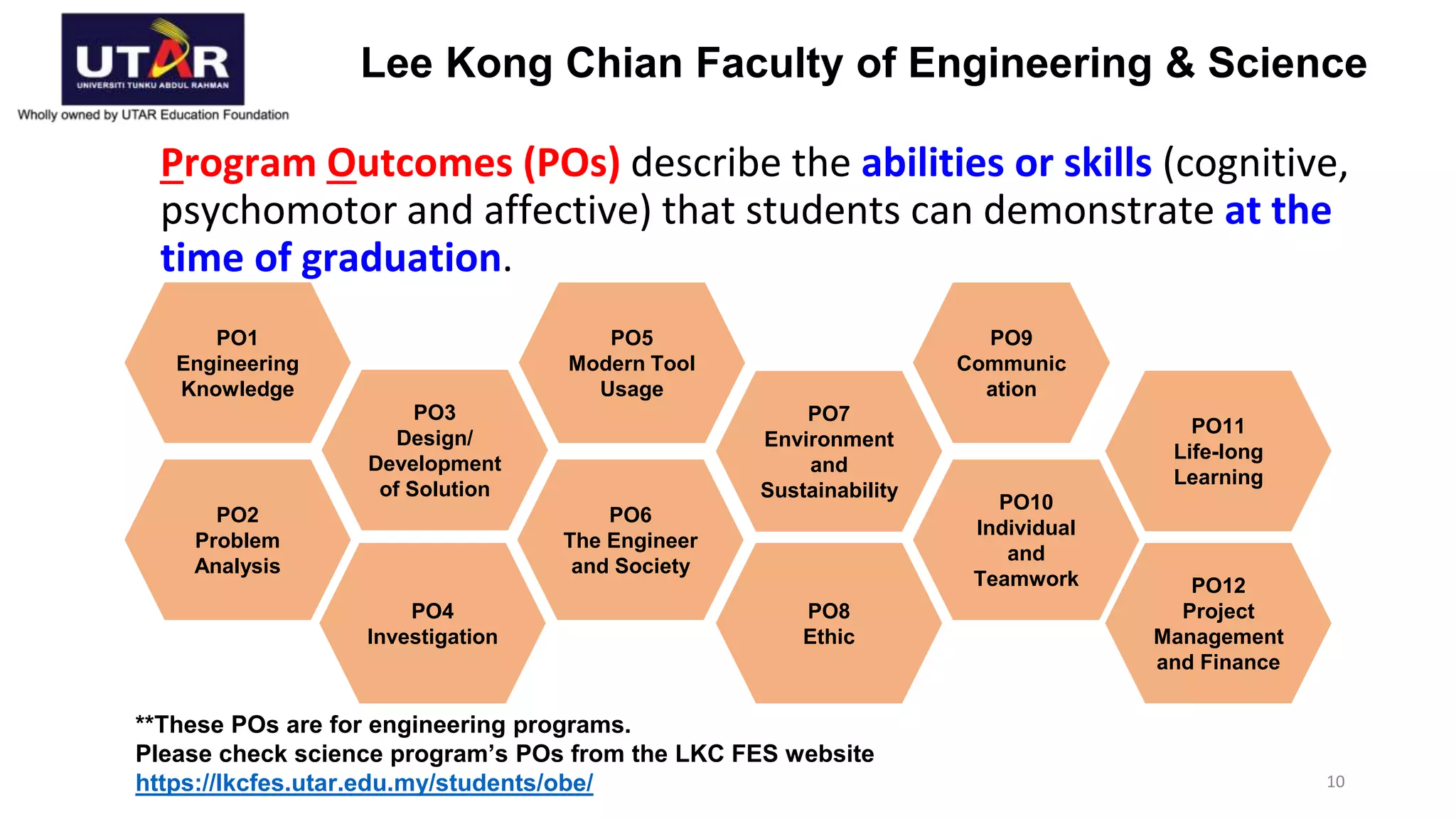 UTAR
UNIVERSITI TUNKU ABDUL RAHMAN
Wholly owned by UTAR Education Foundation

Lee Kong Chian Faculty of Engineering & Science

Program Outcomes (POs) describe the abilities or skills (cognitive, psychomotor and affective) that students can demonstrate at the time of graduation.

PO1
Engineering Knowledge

PO2
Problem Analysis

PO3
Design/ Development of Solution

PO4
Investigation

PO5
Modern Tool Usage

PO6
The Engineer and Society

PO7
Environment and Sustainability

PO8
Ethic

PO9
Communic ation

PO10
Individual and Teamwork

PO11
Life-long Learning

PO12
Project Management and Finance

**These POs are for engineering programs.
Please check science program's POs from the LKC FES website
https://lkcfes.utar.edu.my/students/obe/

10